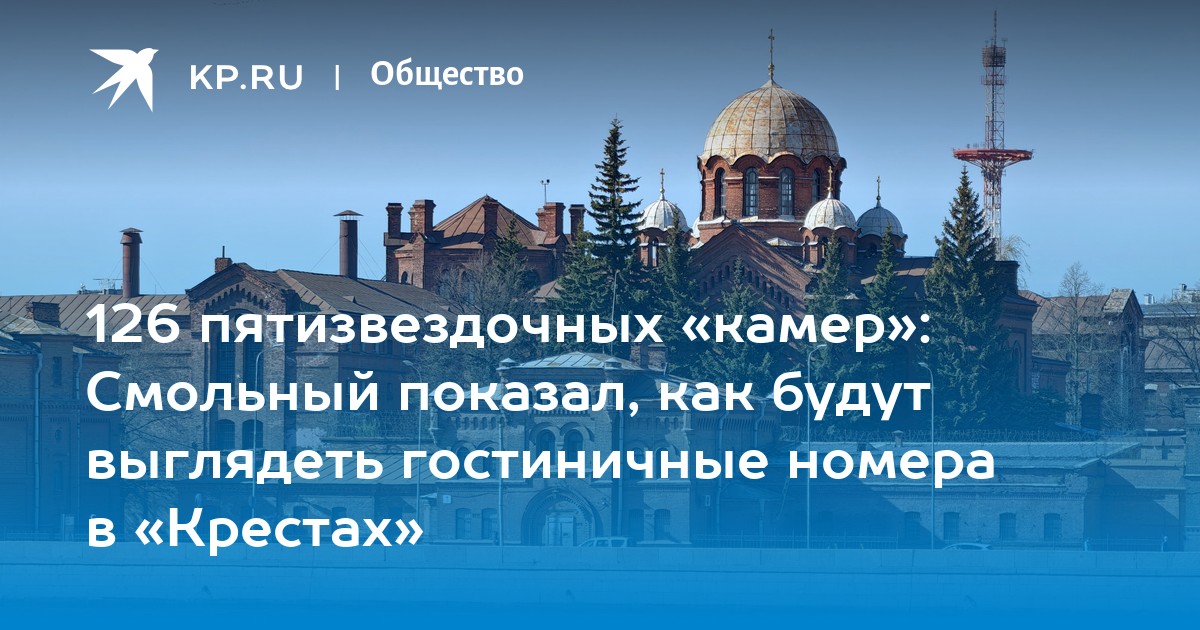 KP.RU | Общество

126 пятизвездочных «камер»: Смольный показал, как будут выглядеть гостиничные номера в «Крестах»